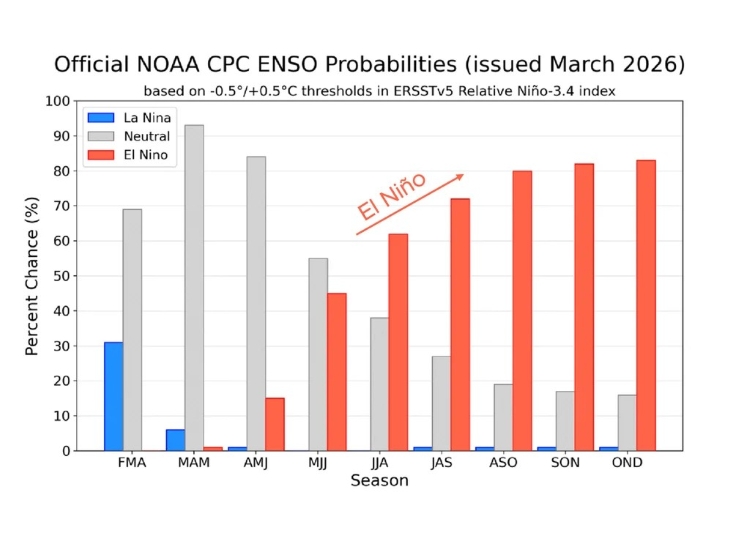 Official NOAA CPC ENSO Probabilities (issued March 2026)

based on -0.5°/+0.5°C thresholds in ERSSTv5 Relative Niño-3.4 index

La Nina
Neutral
El Nino

El Niño

Percent Chance (%)

100
90
80
70
60
50
40
30
20
10
0

FMA MAM AMJ MJJ JJA JAS ASO SON OND

Season